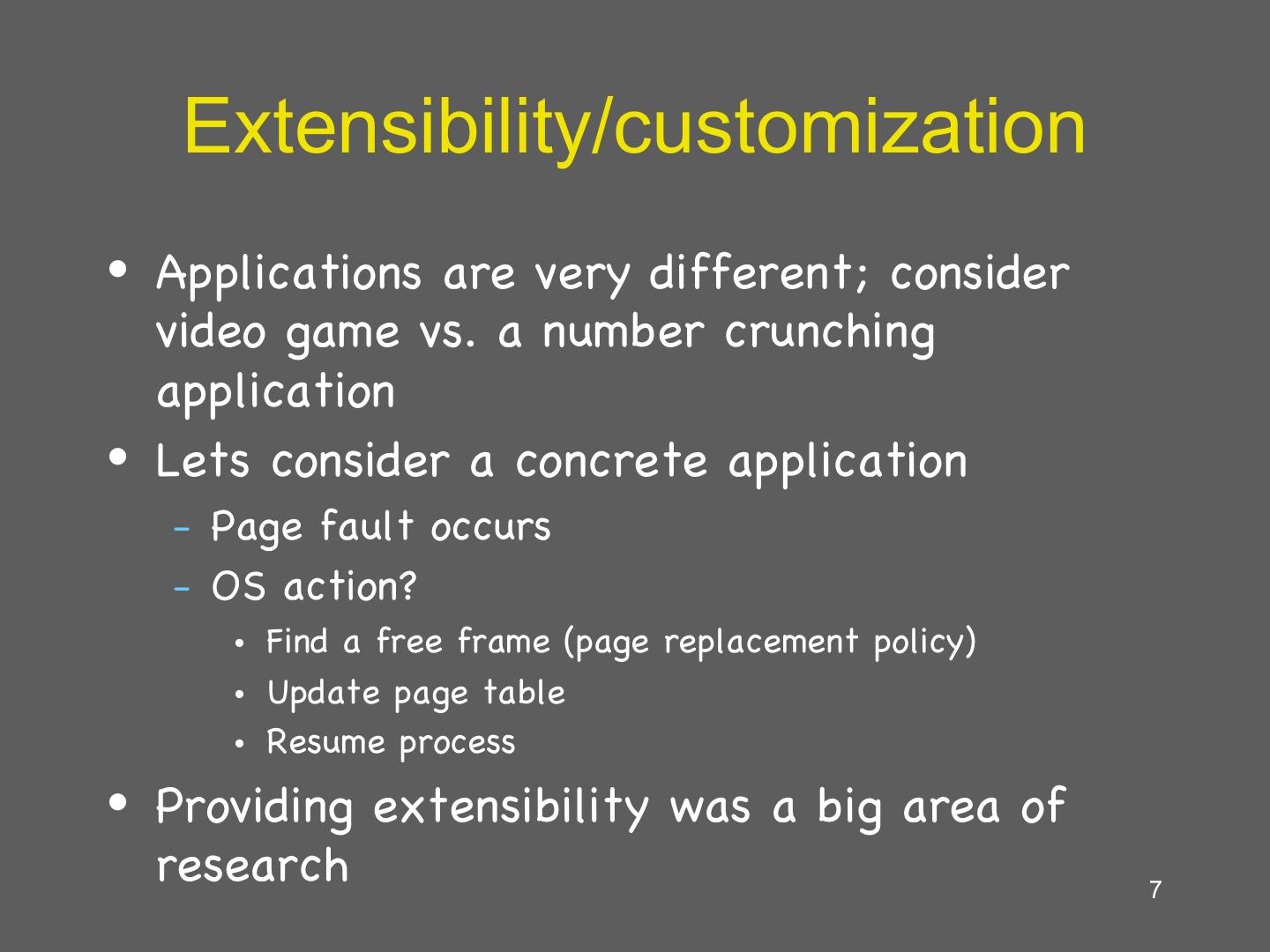 Extensibility/customization

• Applications are very different; consider video game vs. a number crunching application
• Lets consider a concrete application
  – Page fault occurs
  – OS action?
    • Find a free frame (page replacement policy)
    • Update page table
    • Resume process
• Providing extensibility was a big area of research

7